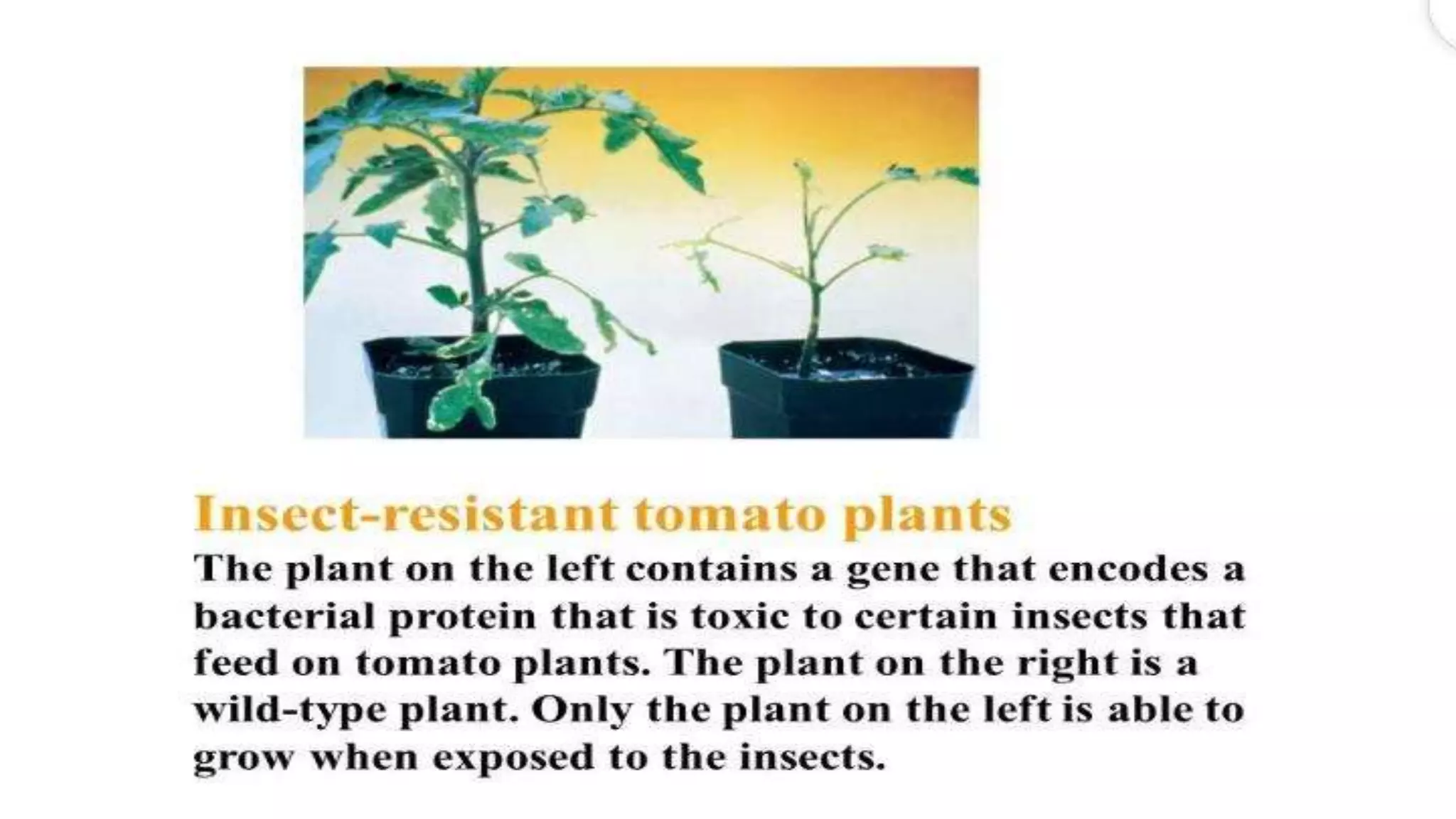 Insect-resistant tomato plants

The plant on the left contains a gene that encodes a bacterial protein that is toxic to certain insects that feed on tomato plants. The plant on the right is a wild-type plant. Only the plant on the left is able to grow when exposed to the insects.